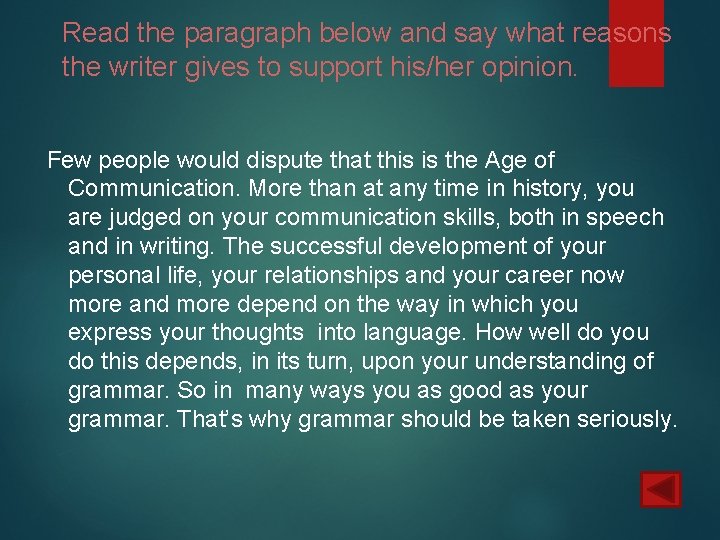 Read the paragraph below and say what reasons the writer gives to support his/her opinion.

Few people would dispute that this is the Age of Communication. More than at any time in history, you are judged on your communication skills, both in speech and in writing. The successful development of your personal life, your relationships and your career now more and more depend on the way in which you express your thoughts into language. How well do you do this depends, in its turn, upon your understanding of grammar. So in many ways you as good as your grammar. That's why grammar should be taken seriously.